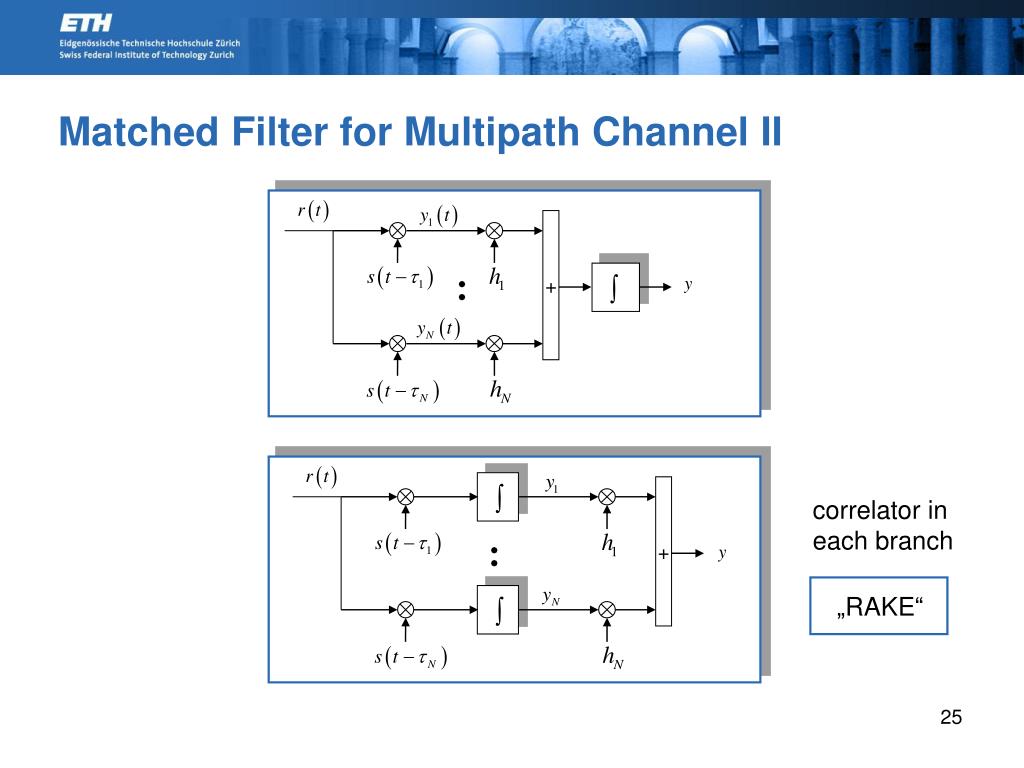 ETH
Eidgenössische Technische Hochschule Zürich
Swiss Federal Institute of Technology Zurich

Matched Filter for Multipath Channel II

$r(t)$
$y_1(t)$
$s(t-\tau_1)$
$h_1$
$+$
$\int$
$y$
$y_N(t)$
$s(t-\tau_N)$
$h_N$

$r(t)$
$\int$
$y_1$
$s(t-\tau_1)$
$h_1$
$+$
$y$
$\int$
$y_N$
$s(t-\tau_N)$
$h_N$

correlator in each branch

„RAKE“

25